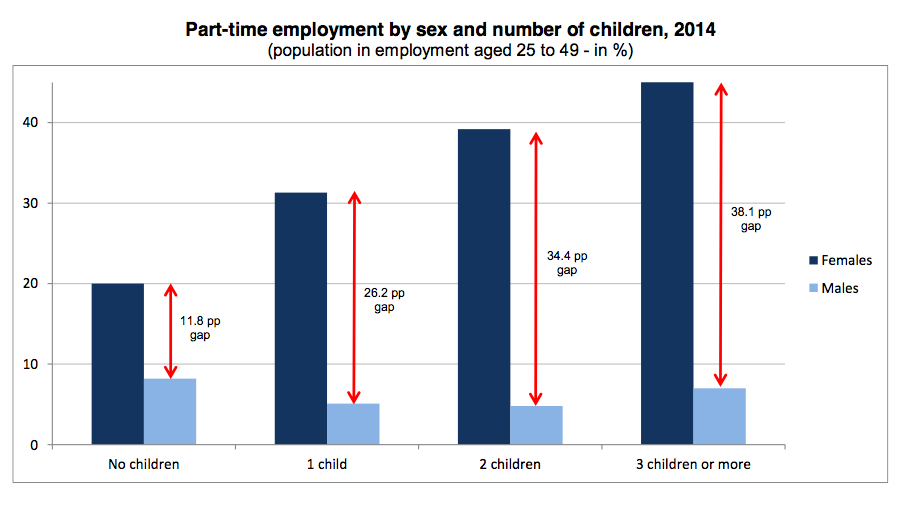 Part-time employment by sex and number of children, 2014
(population in employment aged 25 to 49 - in %)

40
30
20
10
0

11.8 pp gap
26.2 pp gap
34.4 pp gap
38.1 pp gap

Females
Males

No children
1 child
2 children
3 children or more